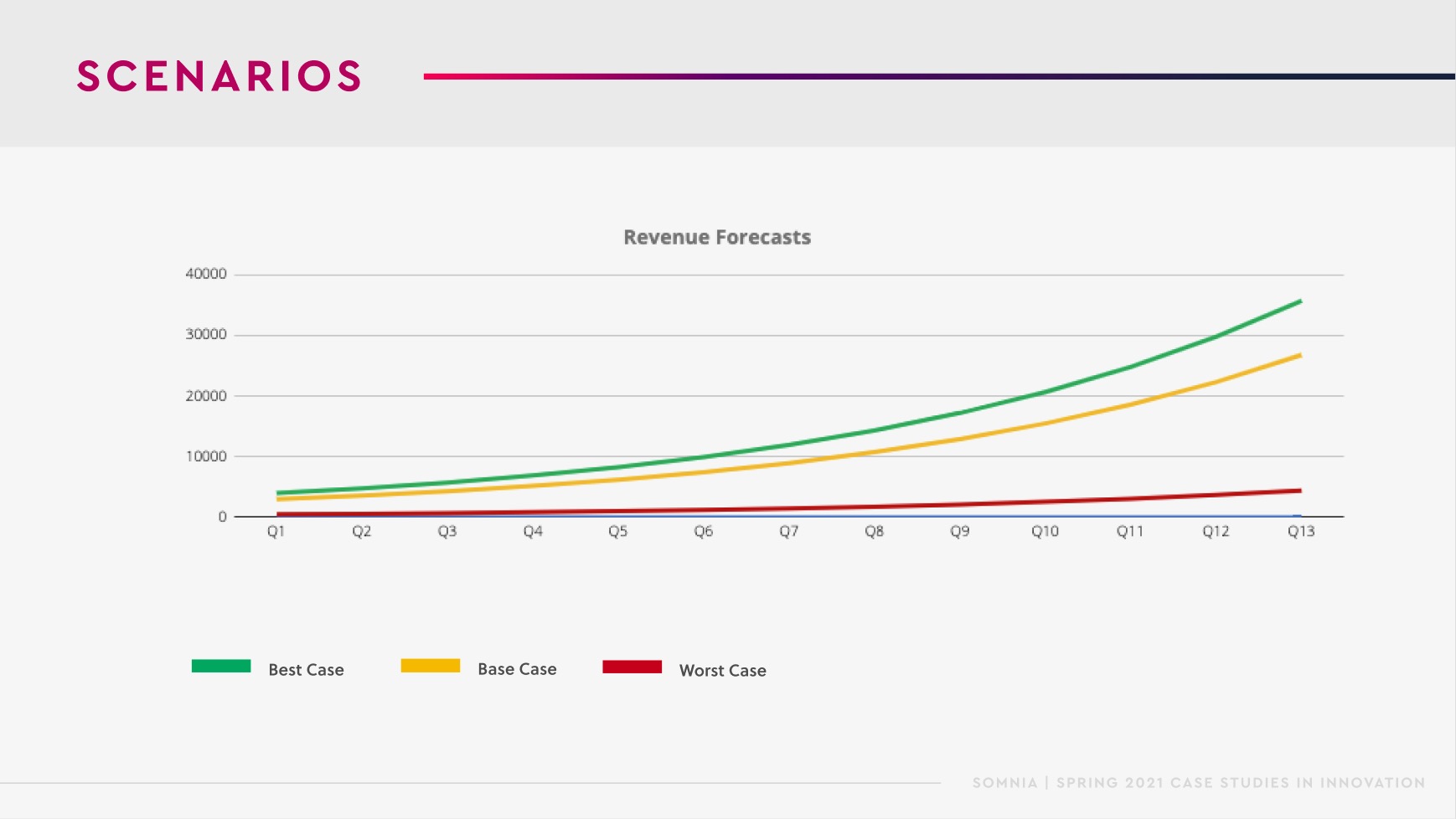 SCENARIOS

Revenue Forecasts

40000
30000
20000
10000
0

Q1 Q2 Q3 Q4 Q5 Q6 Q7 Q8 Q9 Q10 Q11 Q12 Q13

Best Case
Base Case
Worst Case

SOMNIA | SPRING 2021 CASE STUDIES IN INNOVATION